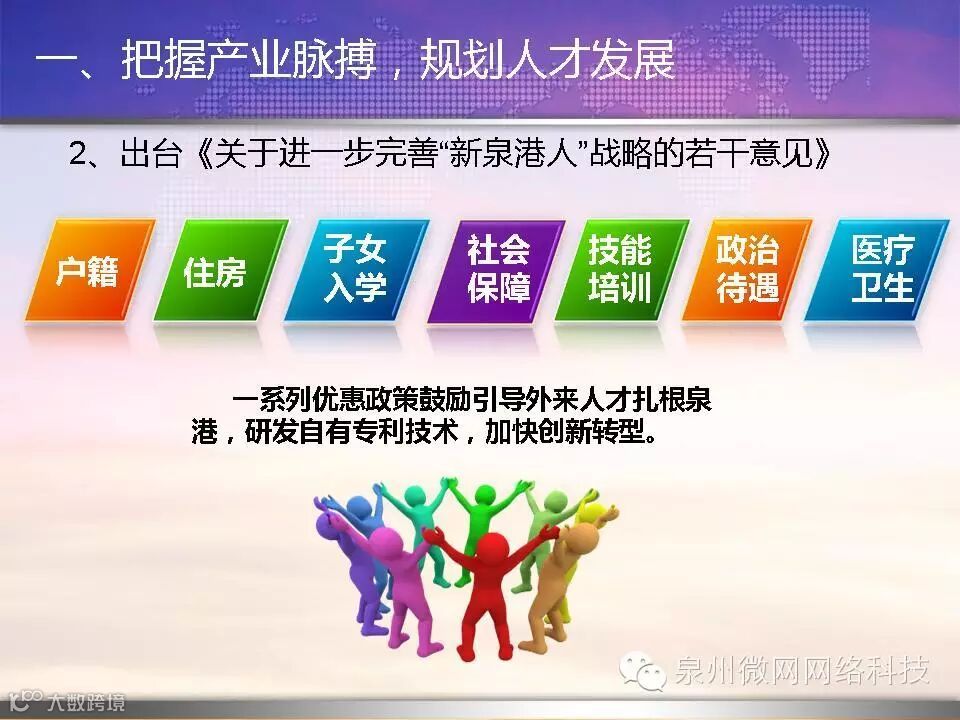 一、把握产业脉搏，规划人才发展

2、出台《关于进一步完善“新泉港人”战略的若干意见》

户籍

住房

子女入学

社会保障

技能培训

政治待遇

医疗卫生

一系列优惠政策鼓励引导外来人才扎根泉港，研发自有专利技术，加快创新转型。

泉州微网网络科技

大数跨境